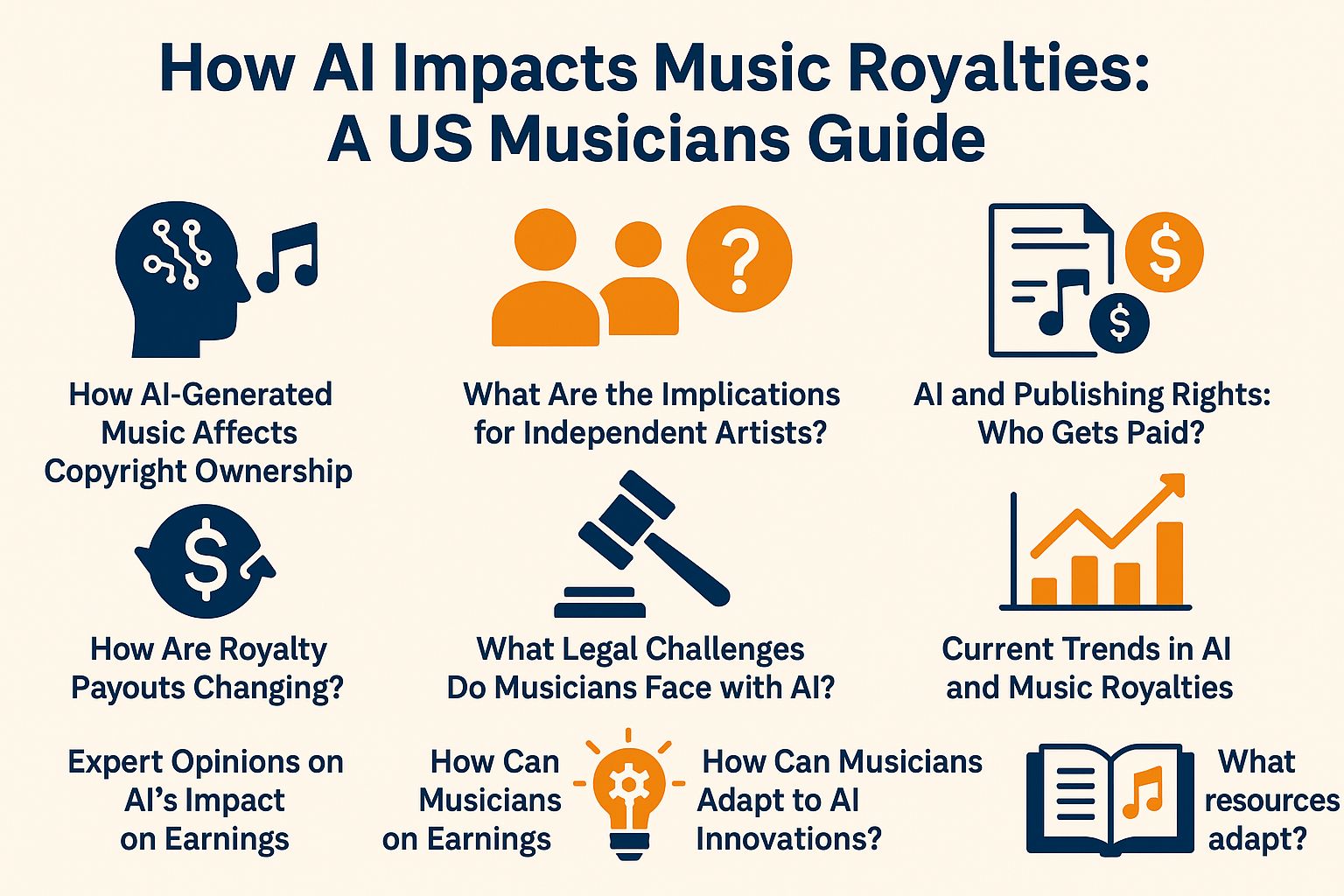 How AI Impacts Music Royalties: A US Musicians Guide

How AI-Generated Music Affects Copyright Ownership

What Are the Implications for Independent Artists?

AI and Publishing Rights: Who Gets Paid?

How Are Royalty Payouts Changing?

What Legal Challenges Do Musicians Face with AI?

Current Trends in AI and Music Royalties

Expert Opinions on AI's Impact on Earnings

How Can Musicians on Earnings

How Can Musicians Adapt to AI Innovations?

What resources adapt?